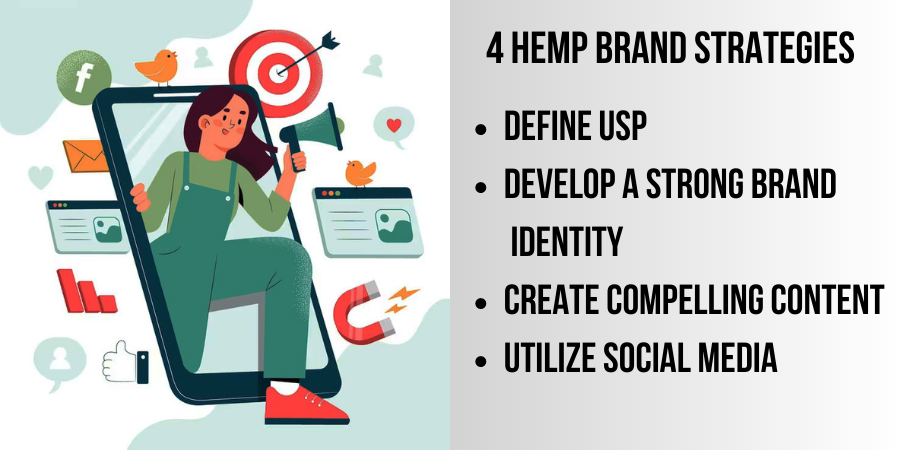 f

4 HEMP BRAND STRATEGIES

- DEFINE USP
- DEVELOP A STRONG BRAND IDENTITY
- CREATE COMPELLING CONTENT
- UTILIZE SOCIAL MEDIA